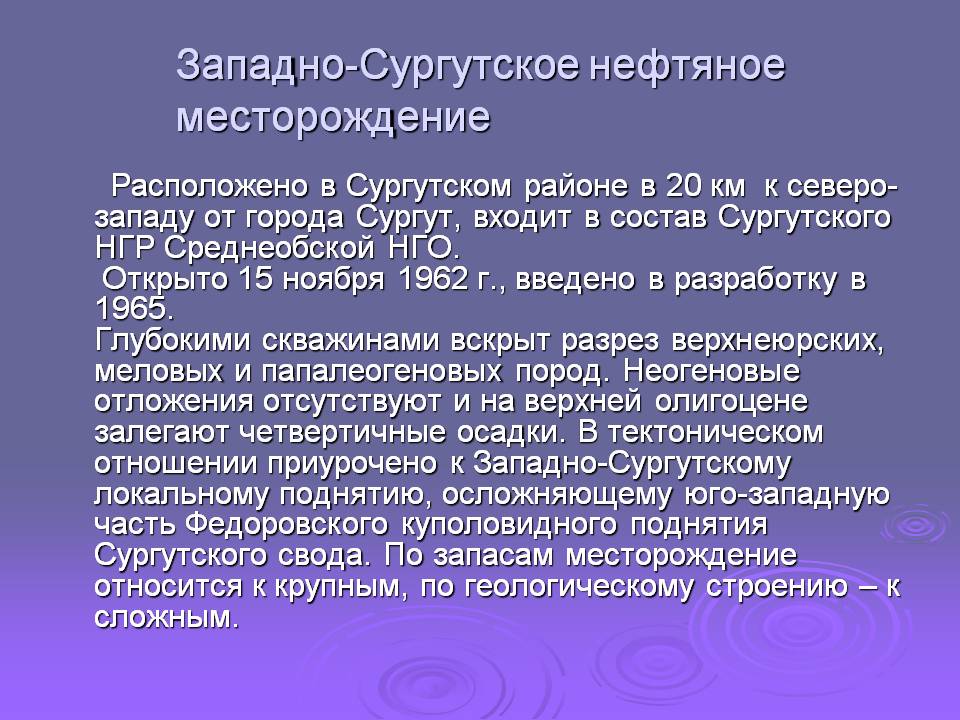 Западно-Сургутское нефтяное месторождение

Расположено в Сургутском районе в 20 км к северо-западу от города Сургут, входит в состав Сургутского НГР Среднеобской НГО.
Открыто 15 ноября 1962 г., введено в разработку в 1965.
Глубокими скважинами вскрыт разрез верхнеюрских, меловых и папалеогеновых пород. Неогеновые отложения отсутствуют и на верхней олигоцене залегают четвертичные осадки. В тектоническом отношении приурочено к Западно-Сургутскому локальному поднятию, осложняющему юго-западную часть Федоровского куполовидного поднятия Сургутского свода. По запасам месторождение относится к крупным, по геологическому строению – к сложным.